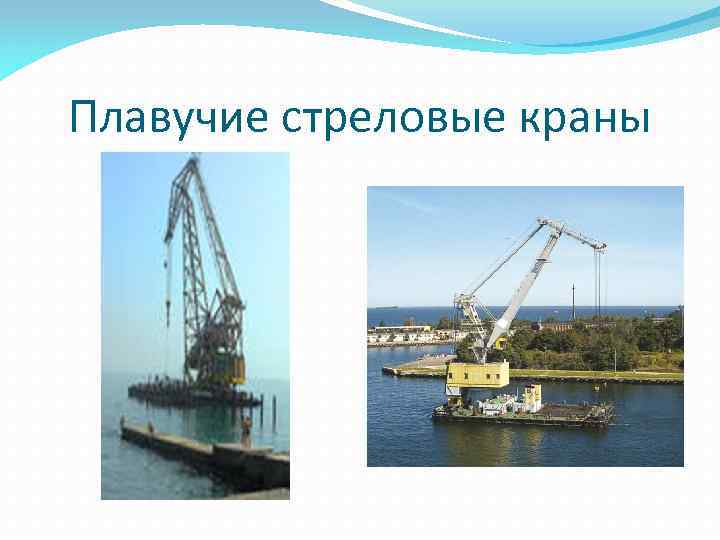 Плавучие стреловые краны